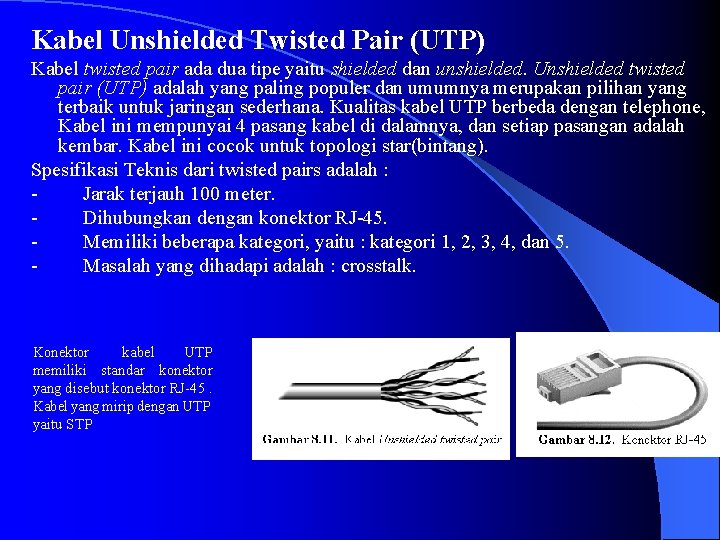 Kabel Unshielded Twisted Pair (UTP)

Kabel twisted pair ada dua tipe yaitu shielded dan unshielded. Unshielded twisted pair (UTP) adalah yang paling populer dan umumnya merupakan pilihan yang terbaik untuk jaringan sederhana. Kualitas kabel UTP berbeda dengan telephone, Kabel ini mempunyai 4 pasang kabel di dalamnya, dan setiap pasangan adalah kembar. Kabel ini cocok untuk topologi star(bintang).

Spesifikasi Teknis dari twisted pairs adalah :

- Jarak terjauh 100 meter.
- Dihubungkan dengan konektor RJ-45.
- Memiliki beberapa kategori, yaitu : kategori 1, 2, 3, 4, dan 5.
- Masalah yang dihadapi adalah : crosstalk.

Konektor kabel UTP memiliki standar konektor yang disebut konektor RJ-45 . Kabel yang mirip dengan UTP yaitu STP

Gambar 8.11. Kabel Unshielded twisted pair

Gambar 8.12. Konektor RJ-45